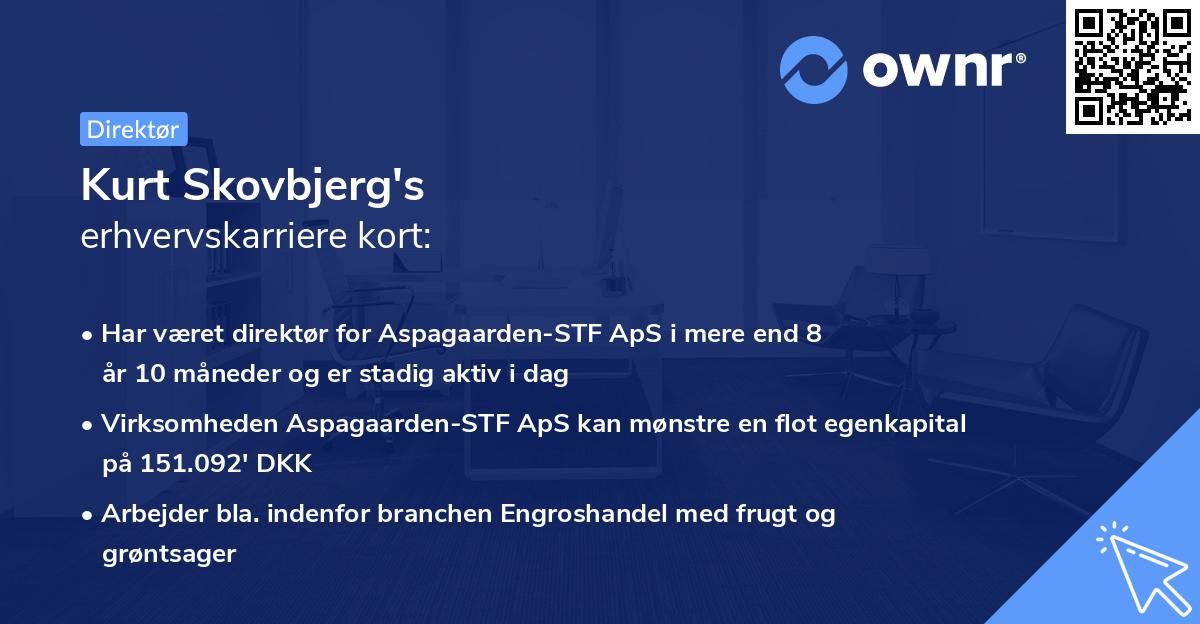 ownr®

Direktør

Kurt Skovbjerg's
erhvervskarriere kort:

• Har været direktør for Aspagaarden-STF ApS i mere end 8 år 10 måneder og er stadig aktiv i dag

• Virksomheden Aspagaarden-STF ApS kan mønstre en flot egenkapital på 151.092' DKK

• Arbejder bla. indenfor branchen Engroshandel med frugt og grøntsager